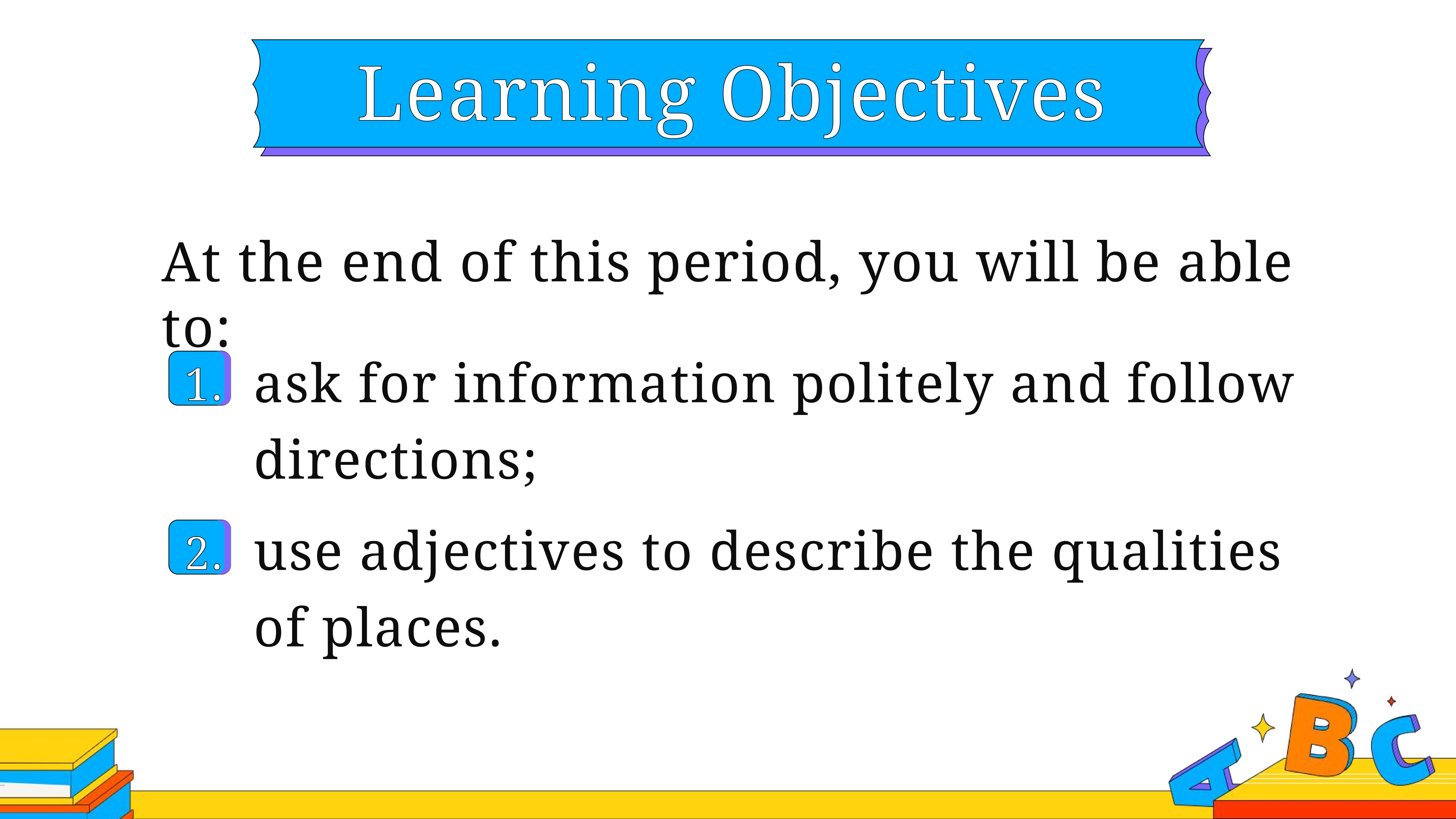 Learning Objectives

At the end of this period, you will be able to:

1. ask for information politely and follow directions;

2. use adjectives to describe the qualities of places.

A B C